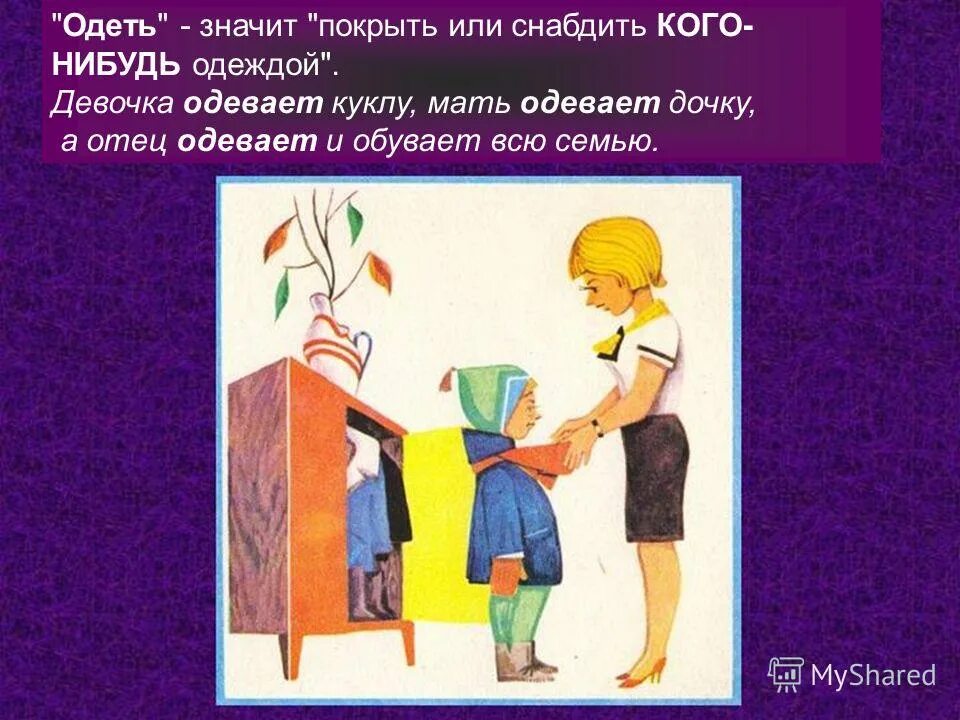 "Одеть" - значит "покрыть или снабдить КОГО-НИБУДЬ одеждой".
Девочка одевает куклу, мать одевает дочку, а отец одевает и обувает всю семью.

MyShared